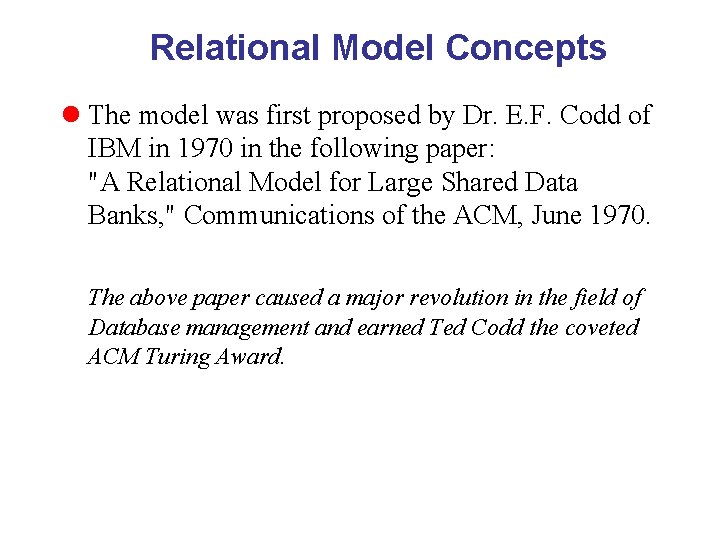 Relational Model Concepts

The model was first proposed by Dr. E.F. Codd of IBM in 1970 in the following paper: "A Relational Model for Large Shared Data Banks," Communications of the ACM, June 1970.

The above paper caused a major revolution in the field of Database management and earned Ted Codd the coveted ACM Turing Award.